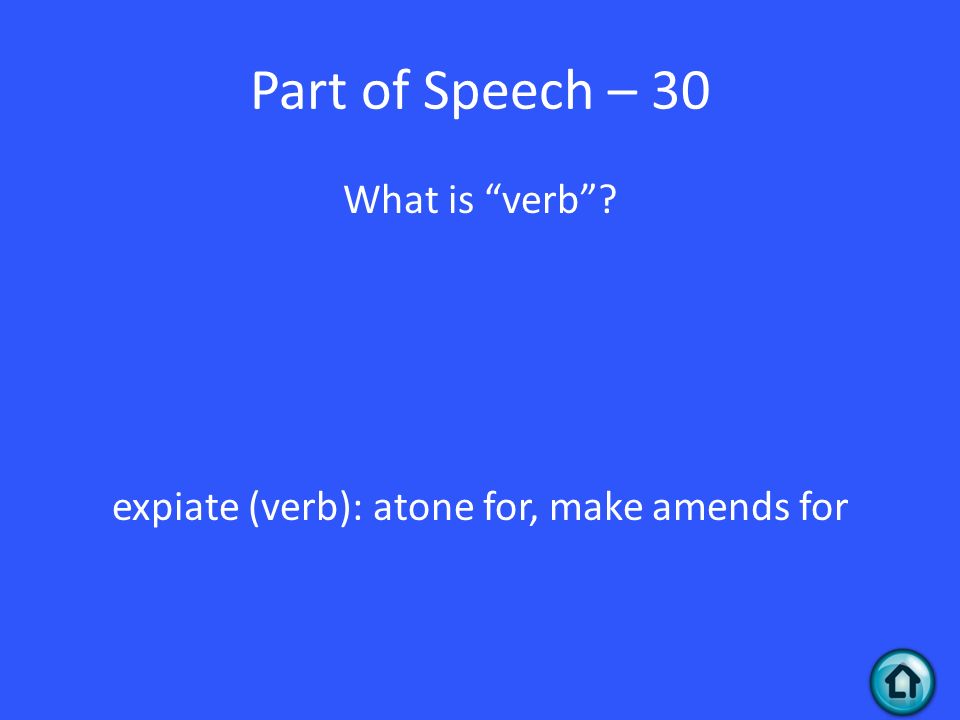 Part of Speech – 30

What is “verb”?

expiate (verb): atone for, make amends for